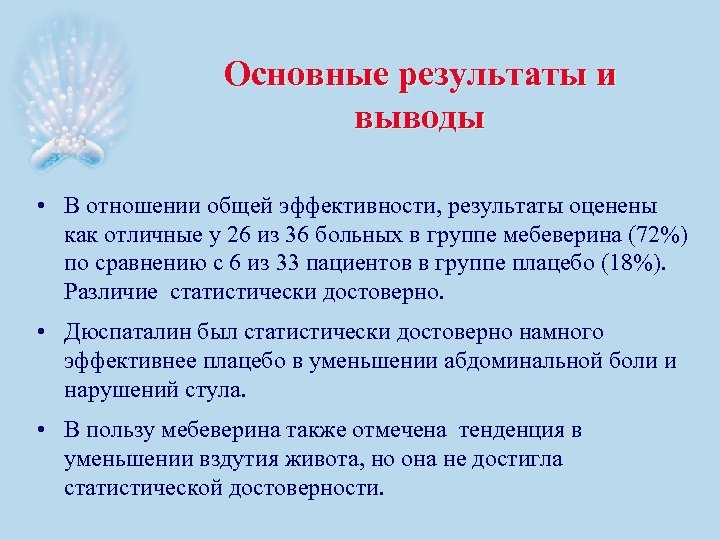 Основные результаты и выводы

• В отношении общей эффективности, результаты оценены как отличные у 26 из 36 больных в группе мебеверина (72%) по сравнению с 6 из 33 пациентов в группе плацебо (18%). Различие статистически достоверно.

• Дюспаталин был статистически достоверно намного эффективнее плацебо в уменьшении абдоминальной боли и нарушений стула.

• В пользу мебеверина также отмечена тенденция в уменьшении вздутия живота, но она не достигла статистической достоверности.